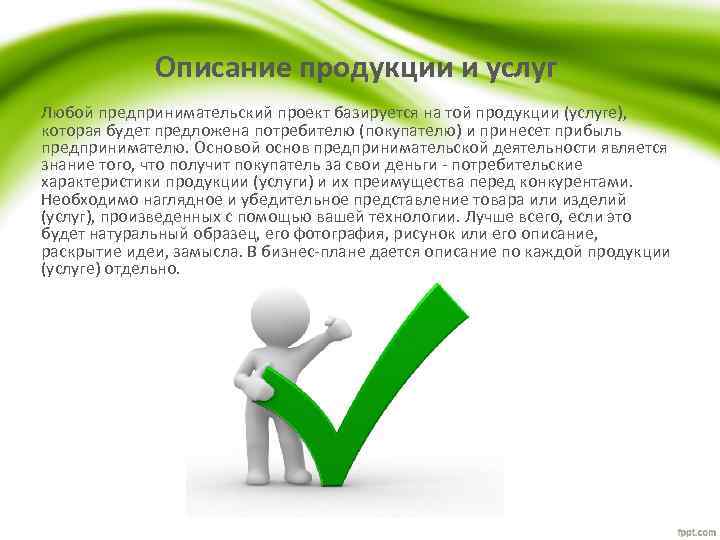 Описание продукции и услуг

Любой предпринимательский проект базируется на той продукции (услуге), которая будет предложена потребителю (покупателю) и принесет прибыль предпринимателю. Основой основ предпринимательской деятельности является знание того, что получит покупатель за свои деньги - потребительские характеристики продукции (услуги) и их преимущества перед конкурентами. Необходимо наглядное и убедительное представление товара или изделий (услуг), произведенных с помощью вашей технологии. Лучше всего, если это будет натуральный образец, его фотография, рисунок или его описание, раскрытие идеи, замысла. В бизнес-плане дается описание по каждой продукции (услуге) отдельно.

fppt.com